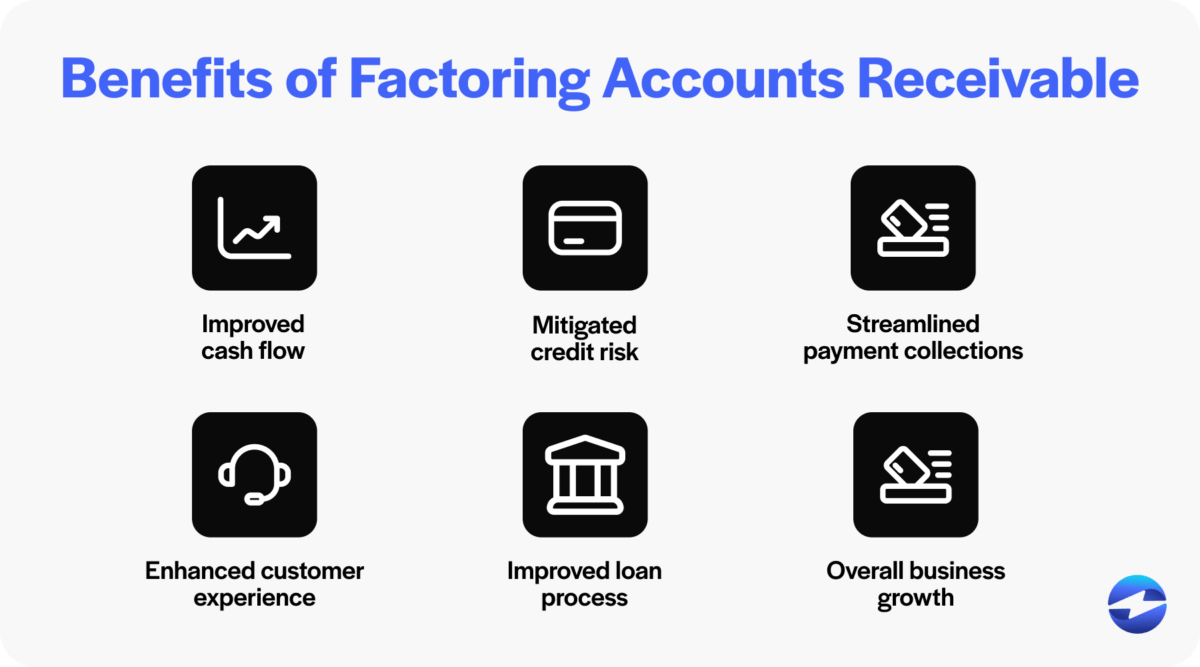 Benefits of Factoring Accounts Receivable

Improved cash flow

Mitigated credit risk

Streamlined payment collections

Enhanced customer experience

Improved loan process

Overall business growth